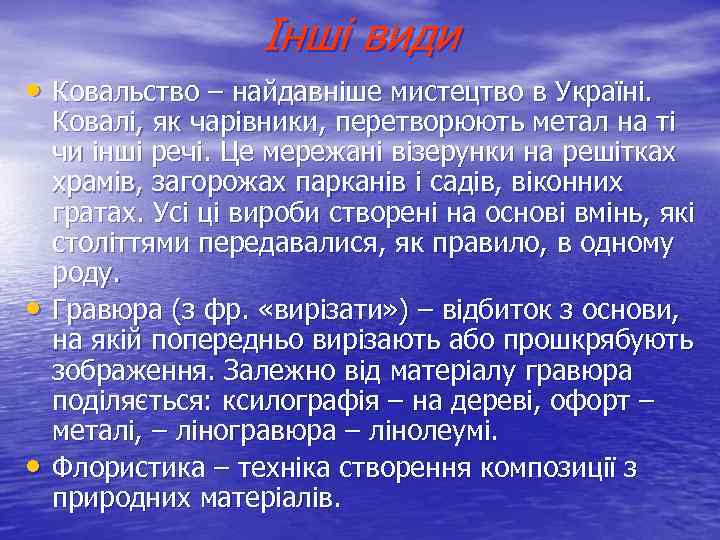 Інші види

• Ковальство – найдавніше мистецтво в Україні. Ковалі, як чарівники, перетворюють метал на ті чи інші речі. Це мережані візерунки на решітках храмів, загорожах парканів і садів, віконних гратах. Усі ці вироби створені на основі вмінь, які століттями передавалися, як правило, в одному роду.

• Гравюра (з фр. «вирізати») – відбиток з основи, на якій попередньо вирізають або прошкрябують зображення. Залежно від матеріалу гравюра поділяється: ксилографія – на дереві, офорт – металі, – ліногравюра – лінолеумі.

• Флористика – техніка створення композиції з природних матеріалів.